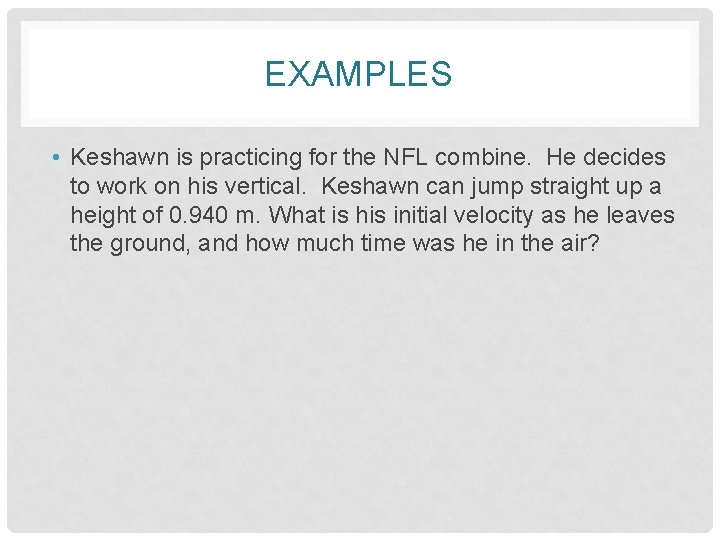 EXAMPLES

• Keshawn is practicing for the NFL combine. He decides to work on his vertical. Keshawn can jump straight up a height of 0.940 m. What is his initial velocity as he leaves the ground, and how much time was he in the air?